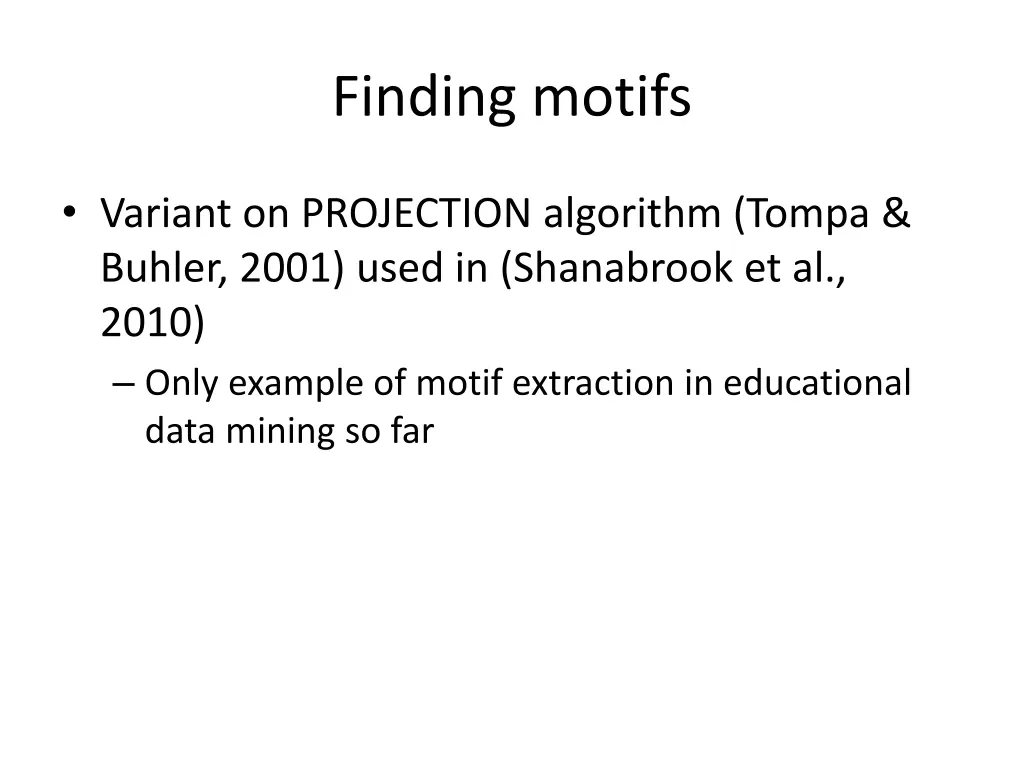 Finding motifs

• Variant on PROJECTION algorithm (Tompa & Buhler, 2001) used in (Shanabrook et al., 2010)
– Only example of motif extraction in educational data mining so far